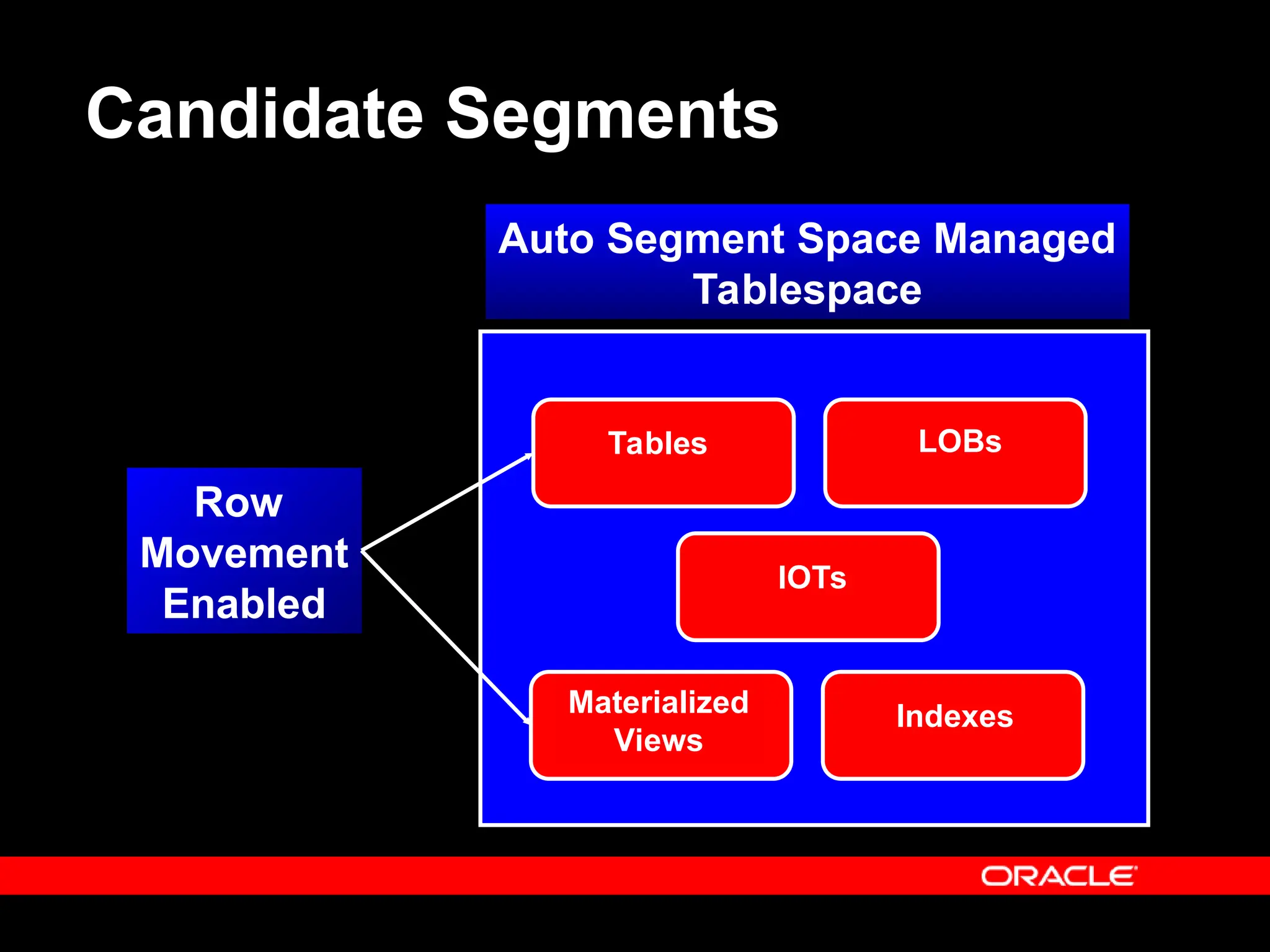 Candidate Segments

Auto Segment Space Managed Tablespace

Row Movement Enabled

Tables

LOBs

IOTs

Materialized Views

Indexes

ORACLE